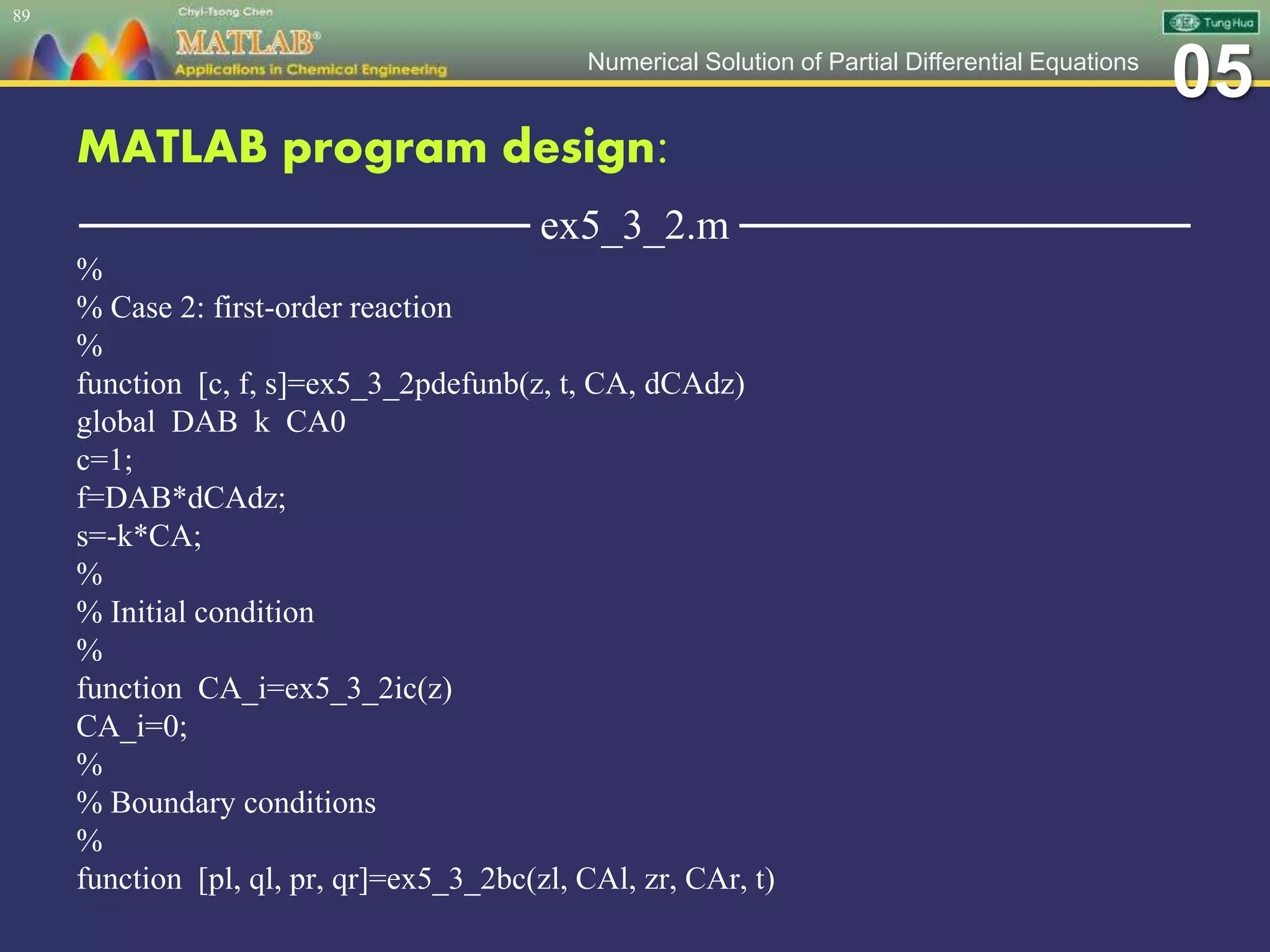 89

Chyi-Tsong Chen

MATLAB®

Applications in Chemical Engineering

Tung Hua

Numerical Solution of Partial Differential Equations

05

MATLAB program design:

ex5_3_2.m

%
% Case 2: first-order reaction
%
function [c, f, s]=ex5_3_2pdefunb(z, t, CA, dCAdz)
global DAB k CA0
c=1;
f=DAB*dCAdz;
s=-k*CA;
%
% Initial condition
%
function CA_i=ex5_3_2ic(z)
CA_i=0;
%
% Boundary conditions
%
function [pl, ql, pr, qr]=ex5_3_2bc(zl, CAl, zr, CAr, t)